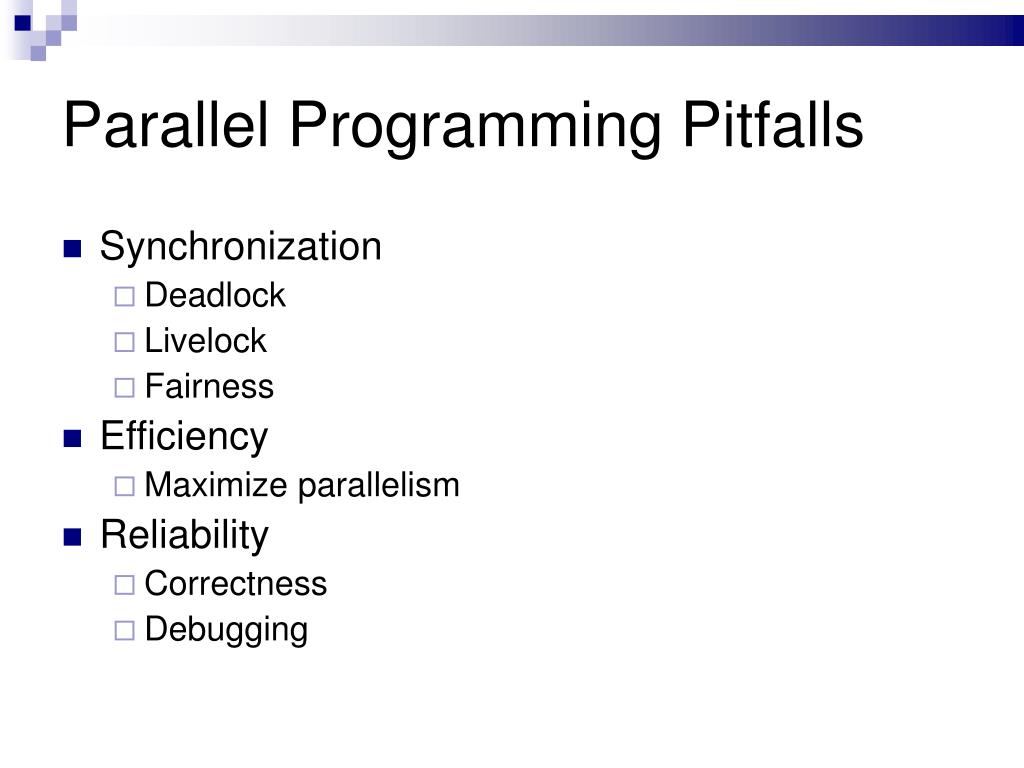 Parallel Programming Pitfalls

- Synchronization
  - Deadlock
  - Livelock
  - Fairness
- Efficiency
  - Maximize parallelism
- Reliability
  - Correctness
  - Debugging